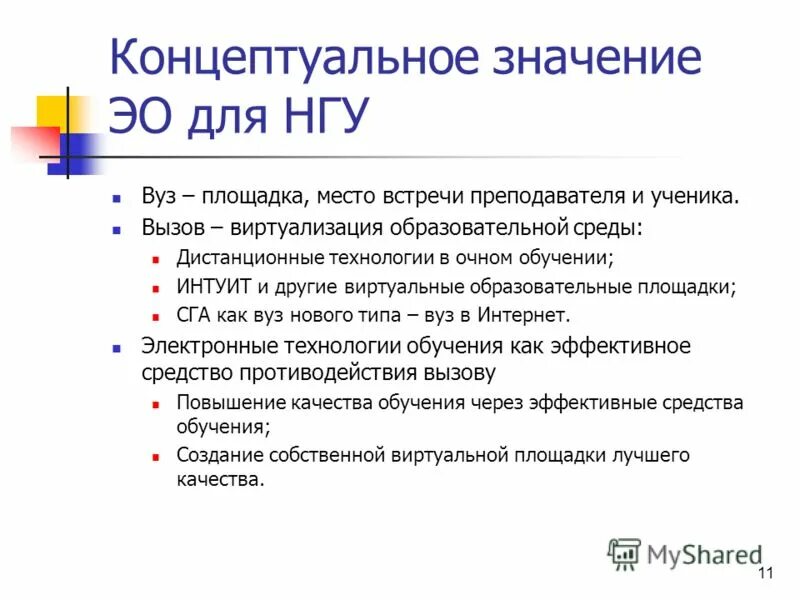 Концептуальное значение ЭО для НГУ

- Вуз – площадка, место встречи преподавателя и ученика.
- Вызов – виртуализация образовательной среды:
  - Дистанционные технологии в очном обучении;
  - ИНТУИТ и другие виртуальные образовательные площадки;
  - СГА как вуз нового типа – вуз в Интернет.
- Электронные технологии обучения как эффективное средство противодействия вызову
  - Повышение качества обучения через эффективные средства обучения;
  - Создание собственной виртуальной площадки лучшего качества.

MyShared

11